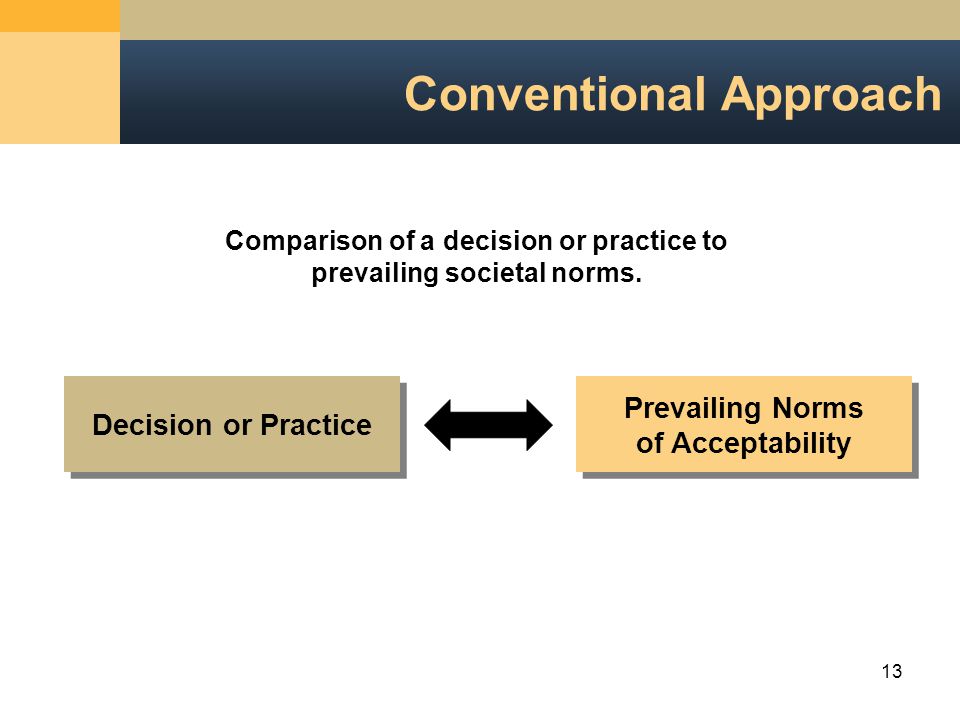 Conventional Approach

Comparison of a decision or practice to prevailing societal norms.

Decision or Practice

Prevailing Norms of Acceptability

13